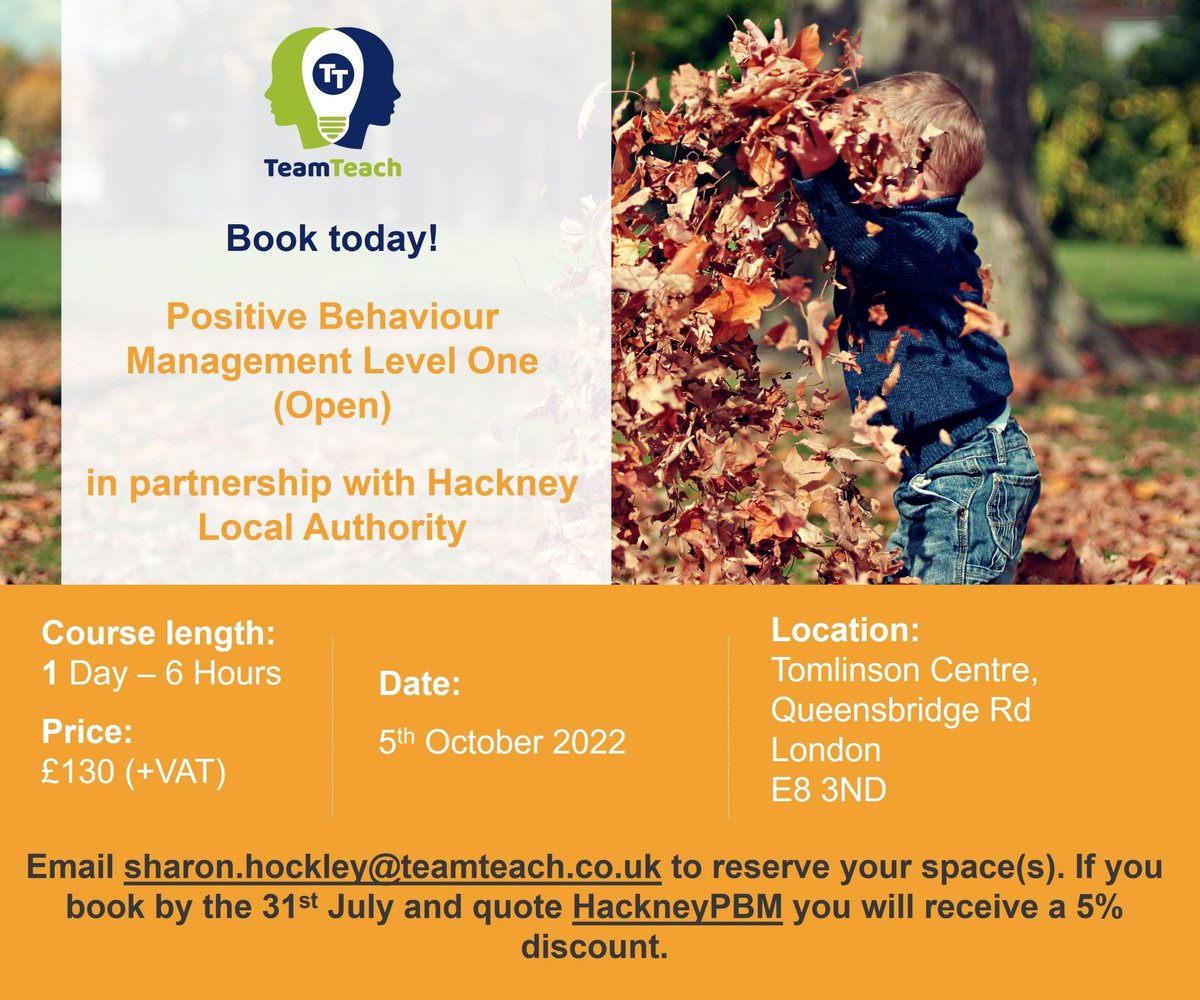 TT

TeamTeach

Book today!

Positive Behaviour Management Level One (Open)

in partnership with Hackney Local Authority

Course length:
1 Day – 6 Hours

Price:
£130 (+VAT)

Date:
5th October 2022

Location:
Tomlinson Centre,
Queensbridge Rd
London
E8 3ND

Email sharon.hockley@teamteach.co.uk to reserve your space(s). If you book by the 31st July and quote HackneyPBM you will receive a 5% discount.